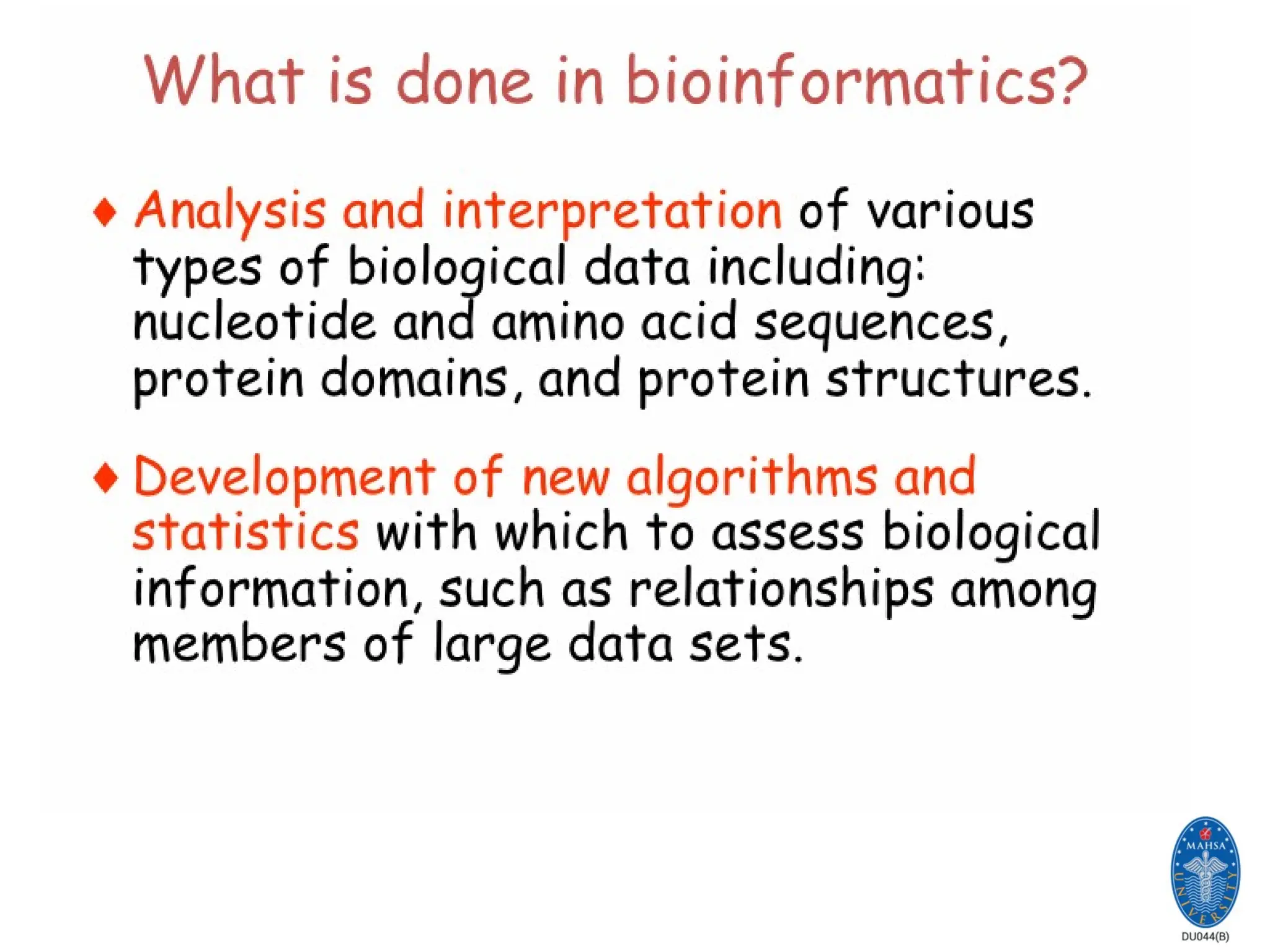 What is done in bioinformatics?

♦ Analysis and interpretation of various types of biological data including: nucleotide and amino acid sequences, protein domains, and protein structures.

♦ Development of new algorithms and statistics with which to assess biological information, such as relationships among members of large data sets.

MAHSA UNIVERSITY

DU044(B)